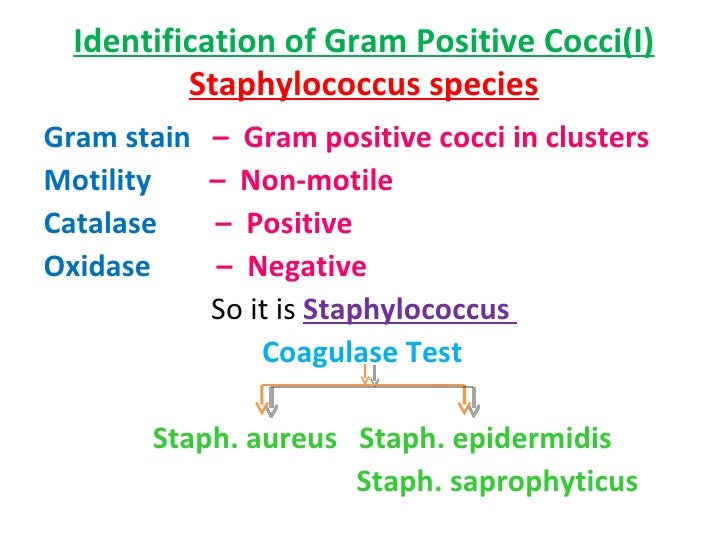 Identification of Gram Positive Cocci(I)
Staphylococcus species

Gram stain – Gram positive cocci in clusters
Motility – Non-motile
Catalase – Positive
Oxidase – Negative

So it is Staphylococcus

Coagulase Test

Staph. aureus Staph. epidermidis
Staph. saprophyticus